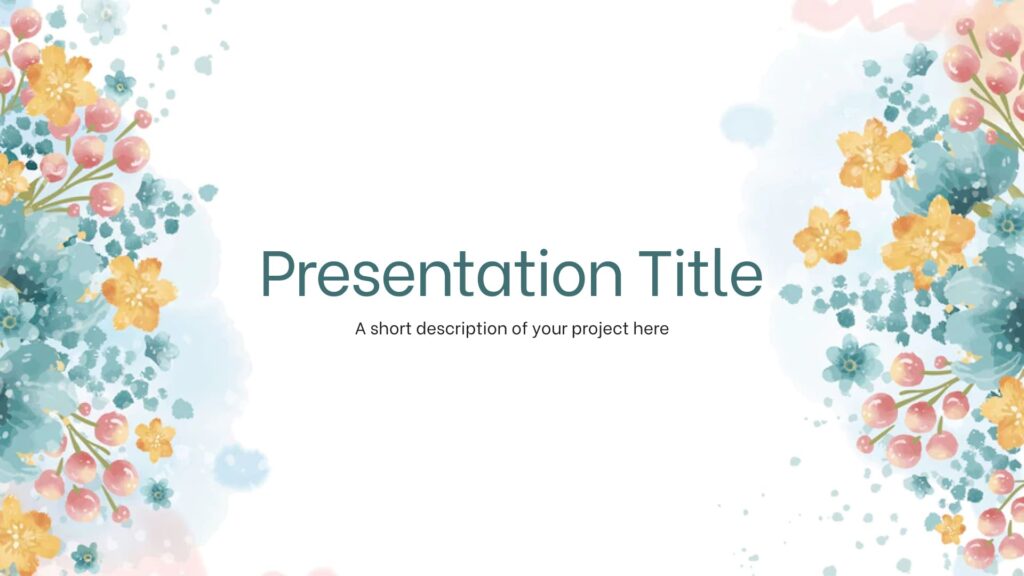 Presentation Title

A short description of your project here